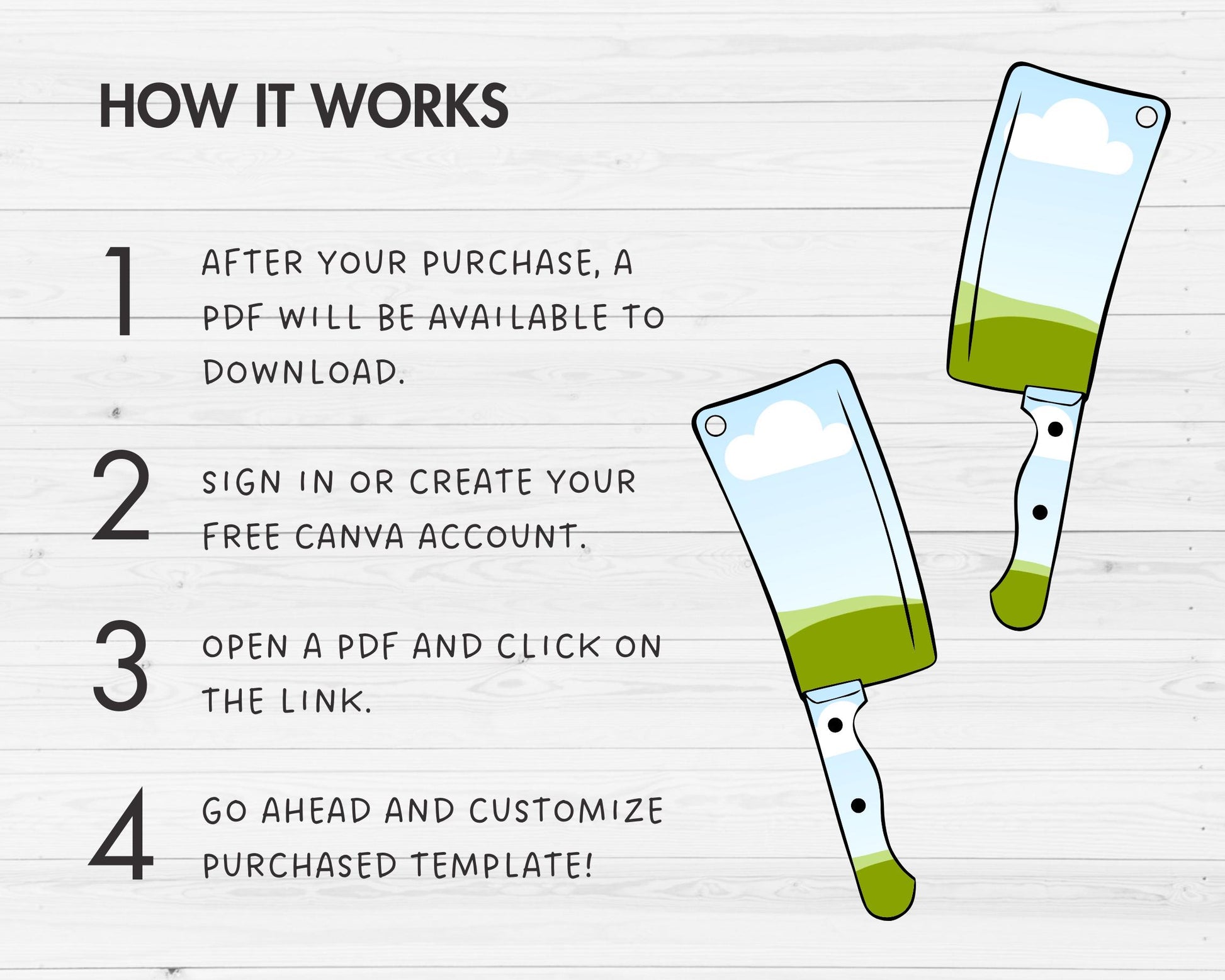 HOW IT WORKS

1

AFTER YOUR PURCHASE, A PDF WILL BE AVAILABLE TO DOWNLOAD.

2

SIGN IN OR CREATE YOUR FREE CANVA ACCOUNT.

3

OPEN A PDF AND CLICK ON THE LINK.

4

GO AHEAD AND CUSTOMIZE PURCHASED TEMPLATE!